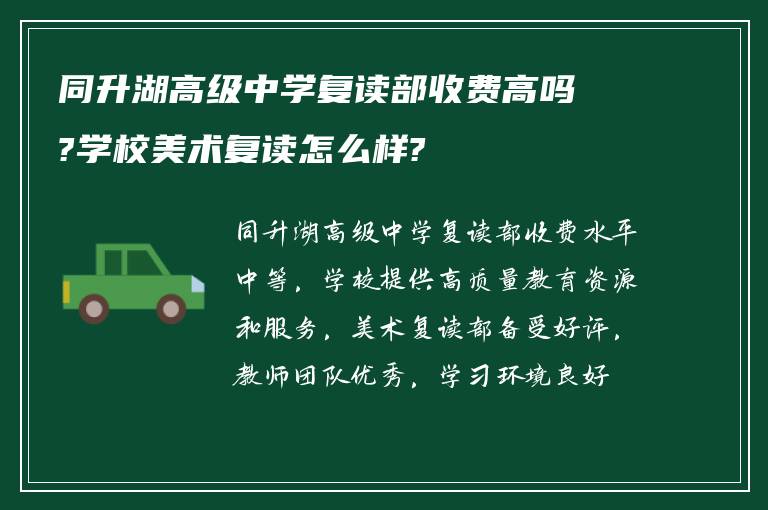 同升湖高级中学复读部收费高吗?学校美术复读怎么样?

同升湖高级中学复读部收费水平中等，学校提供高质量教育资源和服务，美术复读部备受好评，教师团队优秀，学习环境良好